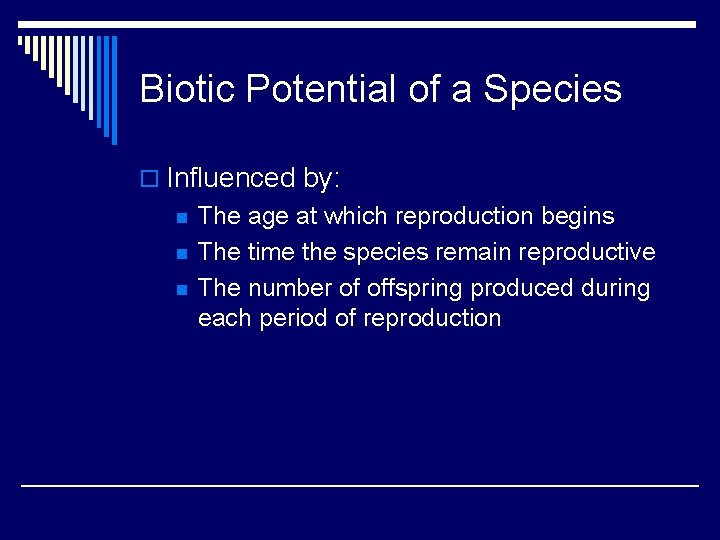 Biotic Potential of a Species

Influenced by:

The age at which reproduction begins

The time the species remain reproductive

The number of offspring produced during each period of reproduction